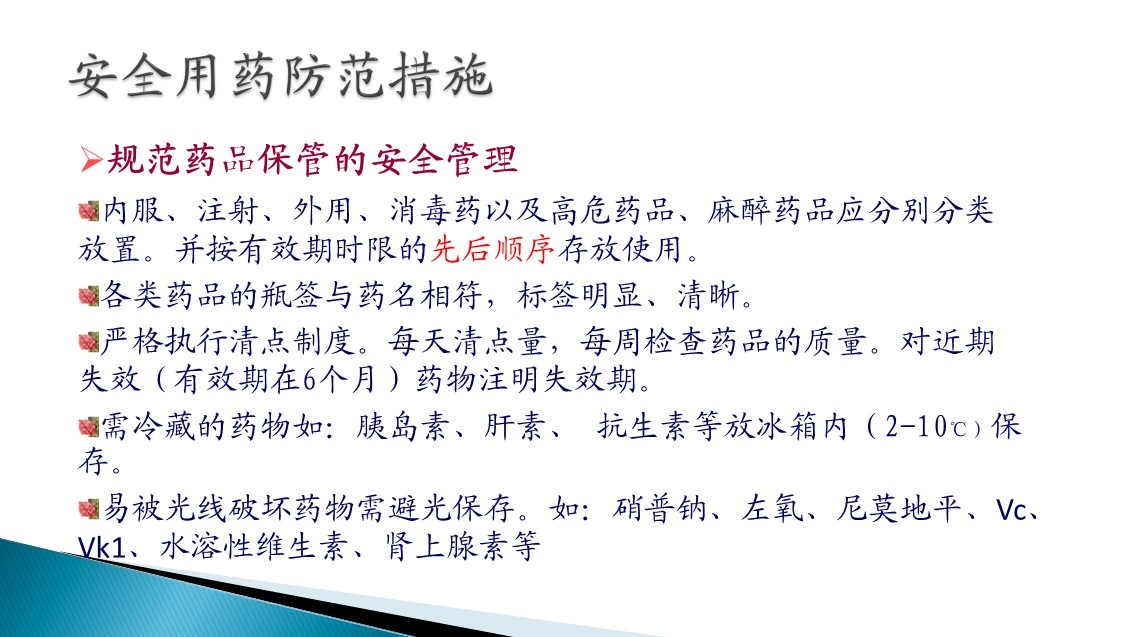 安全用药防范措施

➢规范药品保管的安全管理

内服、注射、外用、消毒药以及高危药品、麻醉药品应分别分类放置。并按有效期时限的先后顺序存放使用。

各类药品的瓶签与药名相符，标签明显、清晰。

严格执行清点制度。每天清点量，每周检查药品的质量。对近期失效（有效期在6个月）药物注明失效期。

需冷藏的药物如：胰岛素、肝素、 抗生素等放冰箱内（2-10℃）保存。

易被光线破坏药物需避光保存。如：硝普钠、左氧、尼莫地平、Vc、Vk1、水溶性维生素、肾上腺素等